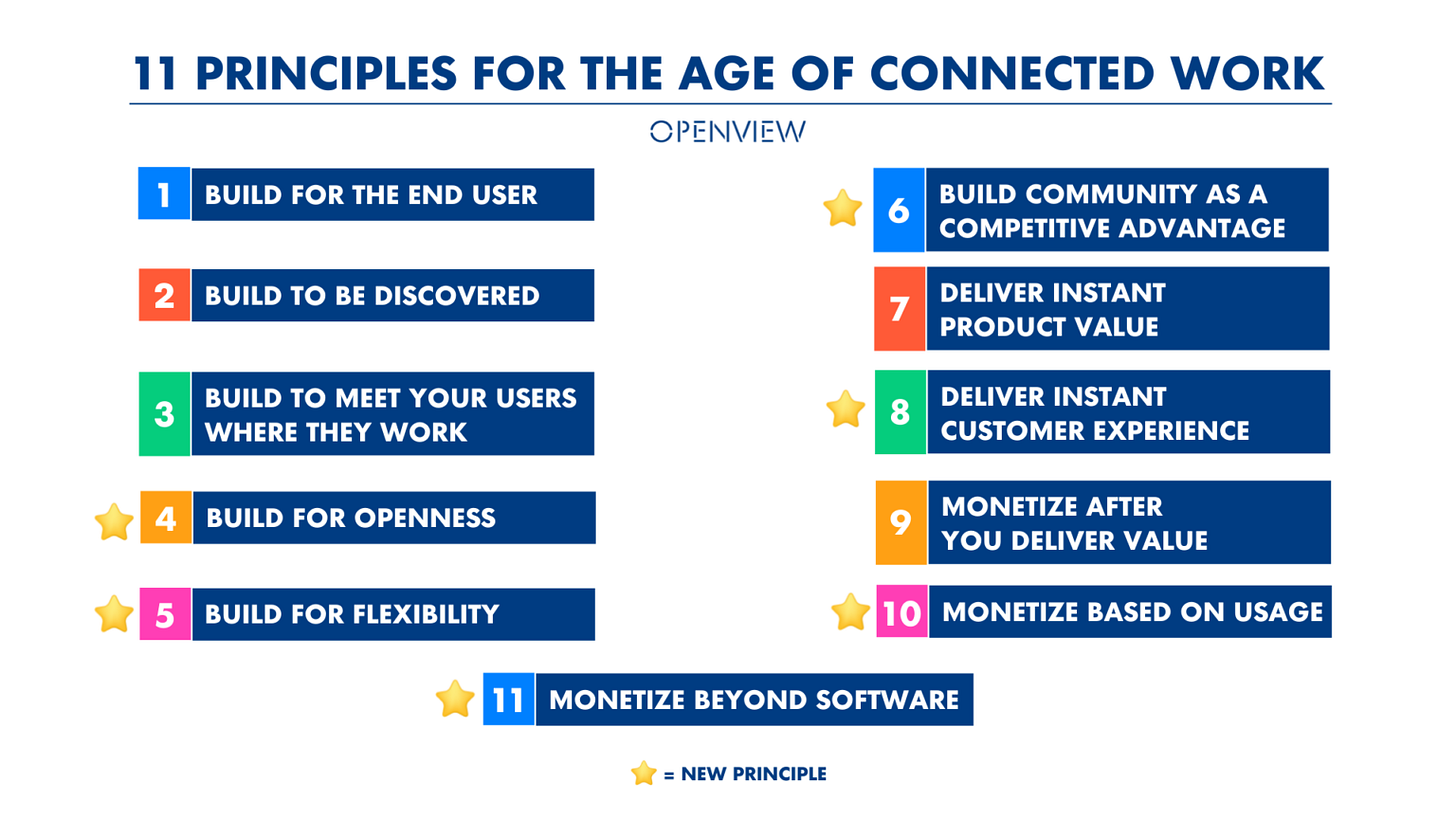 11 PRINCIPLES FOR THE AGE OF CONNECTED WORK

OPENVIEW

1 BUILD FOR THE END USER

2 BUILD TO BE DISCOVERED

3 BUILD TO MEET YOUR USERS WHERE THEY WORK

4 BUILD FOR OPENNESS

5 BUILD FOR FLEXIBILITY

6 BUILD COMMUNITY AS A COMPETITIVE ADVANTAGE

7 DELIVER INSTANT PRODUCT VALUE

8 DELIVER INSTANT CUSTOMER EXPERIENCE

9 MONETIZE AFTER YOU DELIVER VALUE

10 MONETIZE BASED ON USAGE

11 MONETIZE BEYOND SOFTWARE

= NEW PRINCIPLE